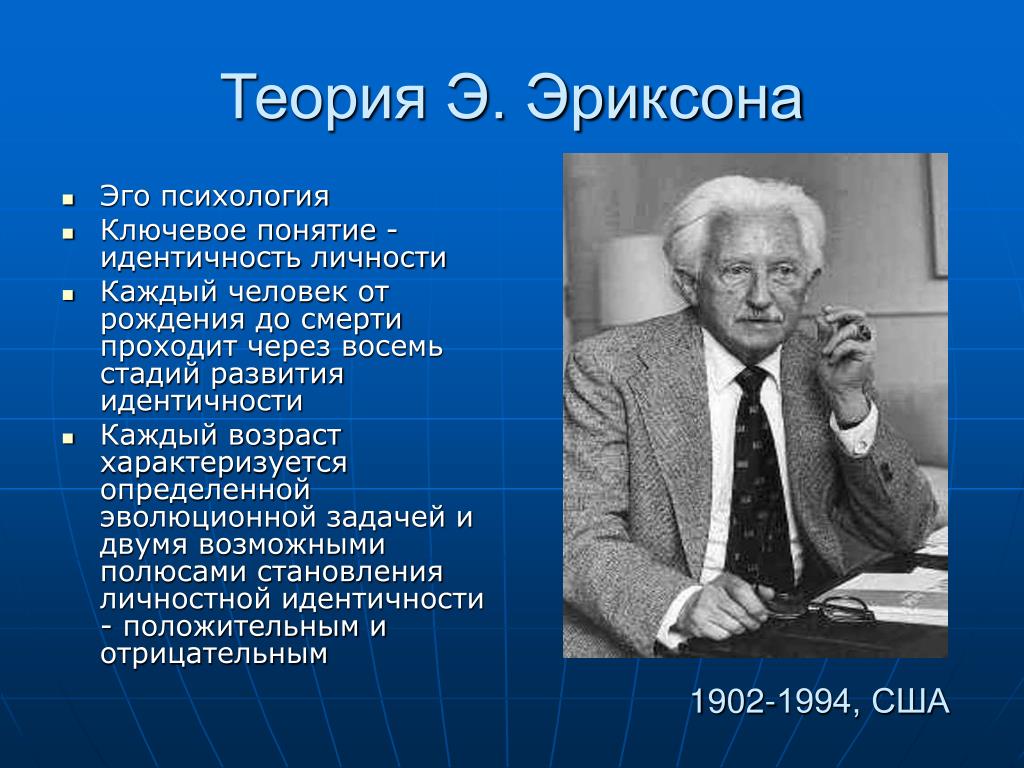 Теория Э. Эриксона

- Эго психология
- Ключевое понятие - идентичность личности
- Каждый человек от рождения до смерти проходит через восемь стадий развития идентичности
- Каждый возраст характеризуется определенной эволюционной задачей и двумя возможными полюсами становления личностной идентичности - положительным и отрицательным

1902-1994, США